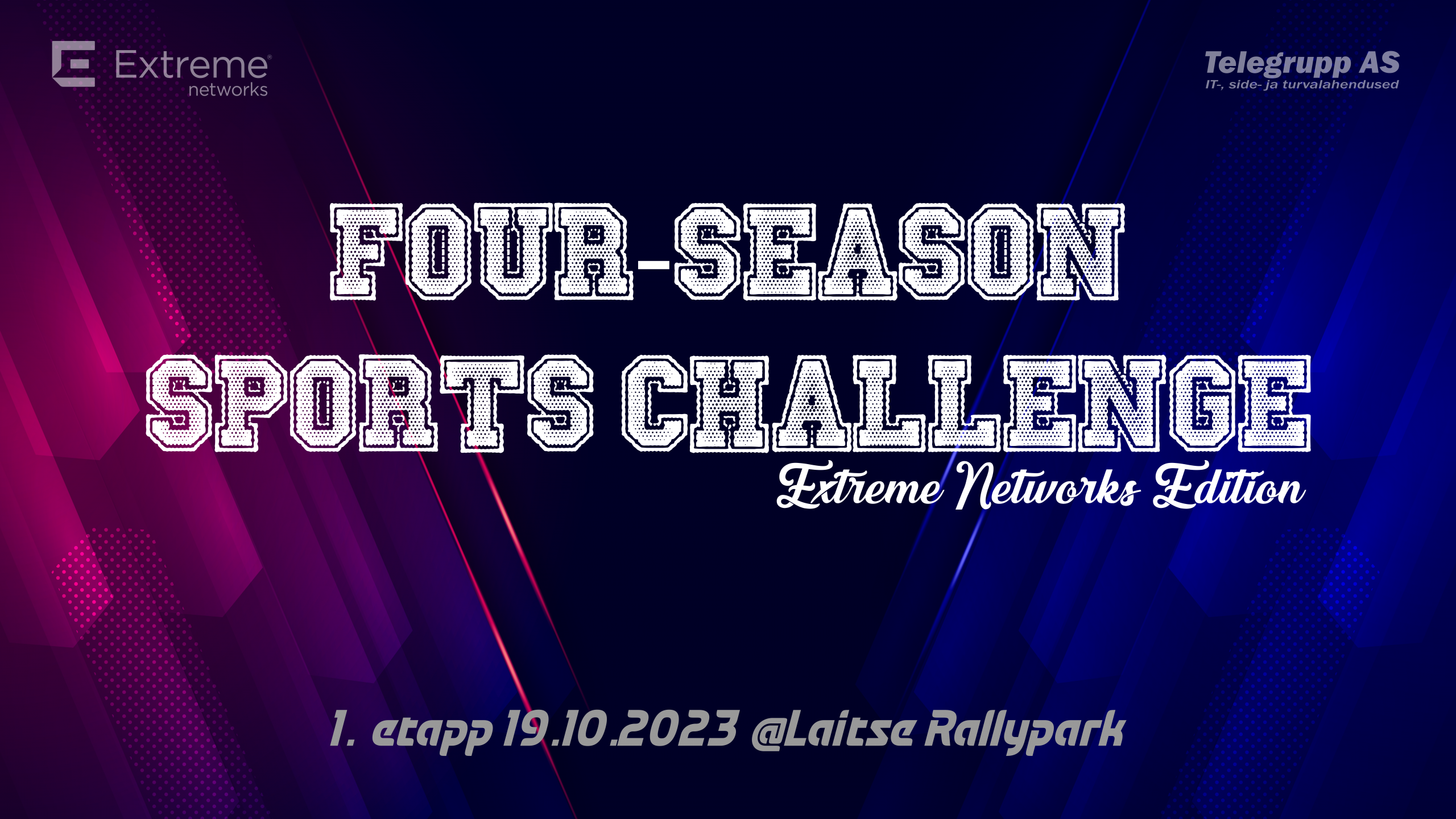 Extreme networks

Telegrupp AS
IT-, side- ja turvalahendused

FOUR-SEASON
SPORTS CHALLENGE
Extreme Networks Edition

1. etapp 19.10.2023 @Laitse Rallypark